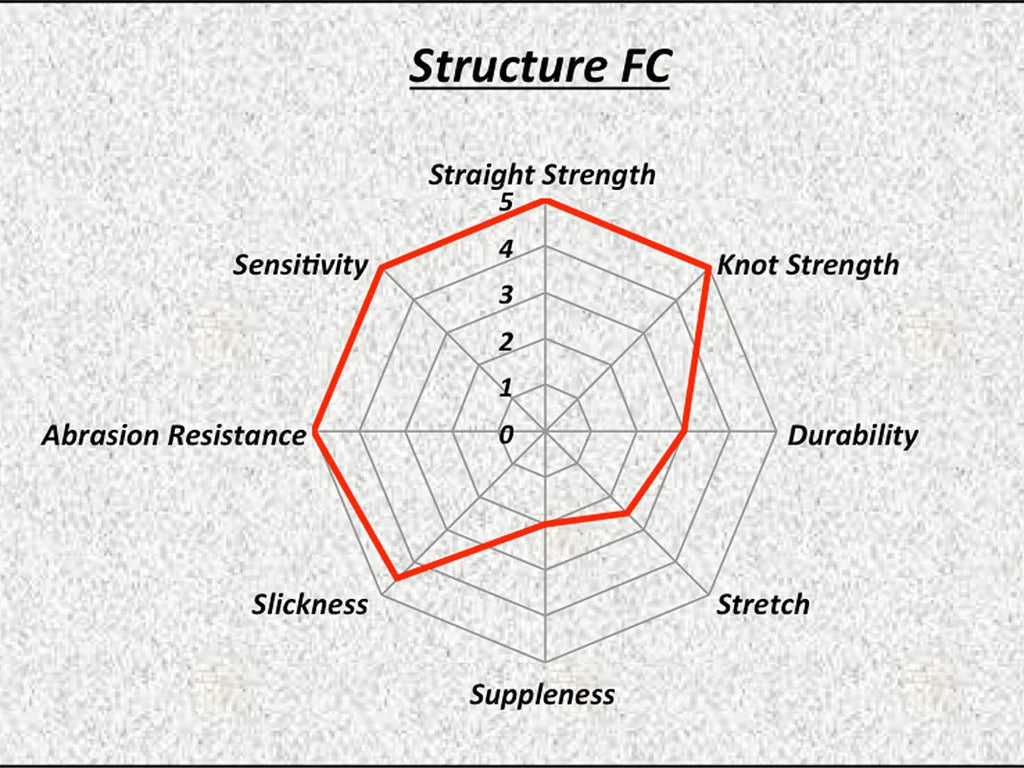 Structure FC

Straight Strength
5
4
3
2
1
0
Knot Strength
Durability
Stretch
Suppleness
Slickness
Abrasion Resistance
Sensitivity